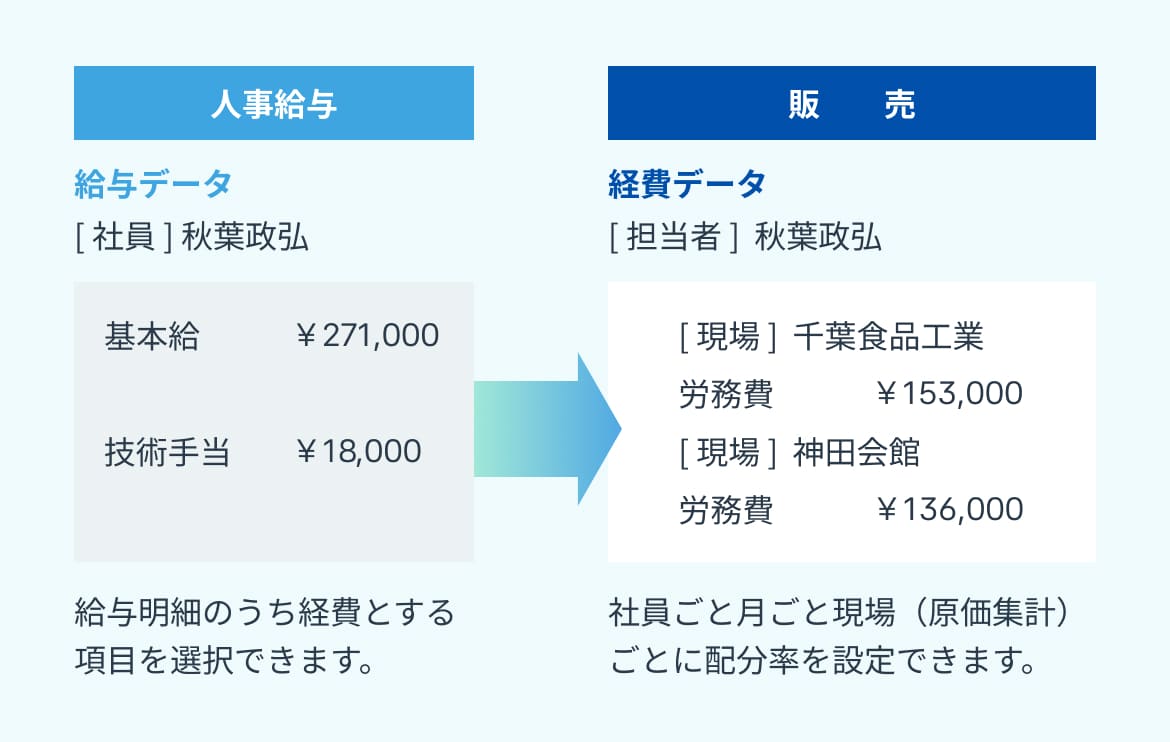 人事給与

給与データ
[ 社員 ] 秋葉政弘

基本給　￥271,000

技術手当　￥18,000

給与明細のうち経費とする項目を選択できます。

販　売

経費データ
[ 担当者 ] 秋葉政弘

[ 現場 ] 千葉食品工業
労務費　￥153,000
[ 現場 ] 神田会館
労務費　￥136,000

社員ごと月ごと現場（原価集計）ごとに配分率を設定できます。